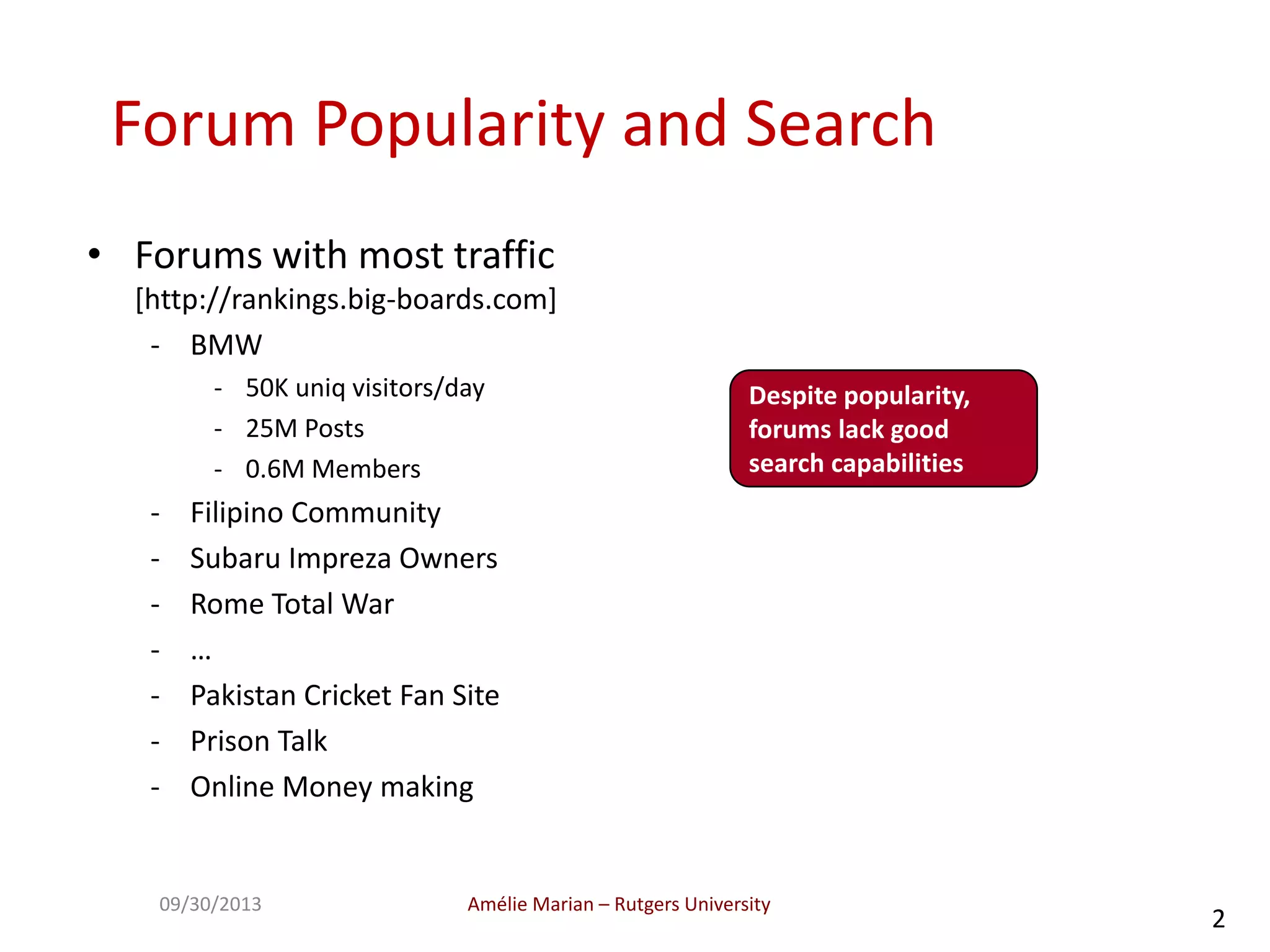 Forum Popularity and Search

• Forums with most traffic [http://rankings.big-boards.com]
  - BMW
    - 50K uniq visitors/day
    - 25M Posts
    - 0.6M Members
  - Filipino Community
  - Subaru Impreza Owners
  - Rome Total War
  - …
  - Pakistan Cricket Fan Site
  - Prison Talk
  - Online Money making

Despite popularity, forums lack good search capabilities

09/30/2013

Amélie Marian – Rutgers University

2